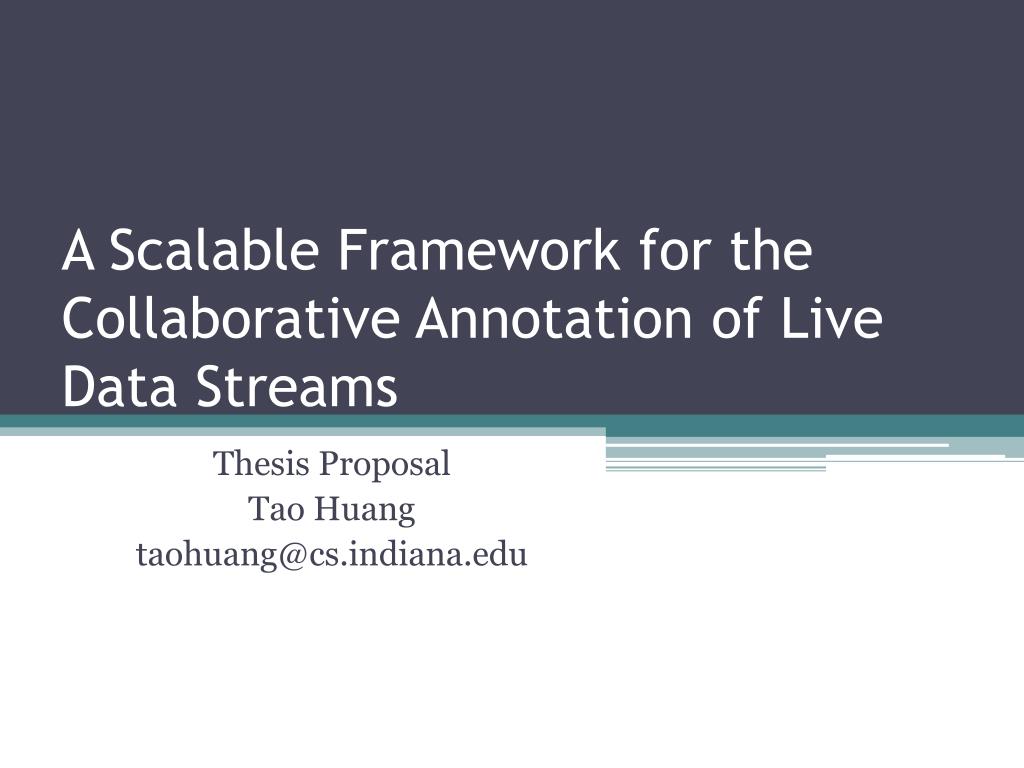 A Scalable Framework for the Collaborative Annotation of Live Data Streams

Thesis Proposal
Tao Huang
taohuang@cs.indiana.edu